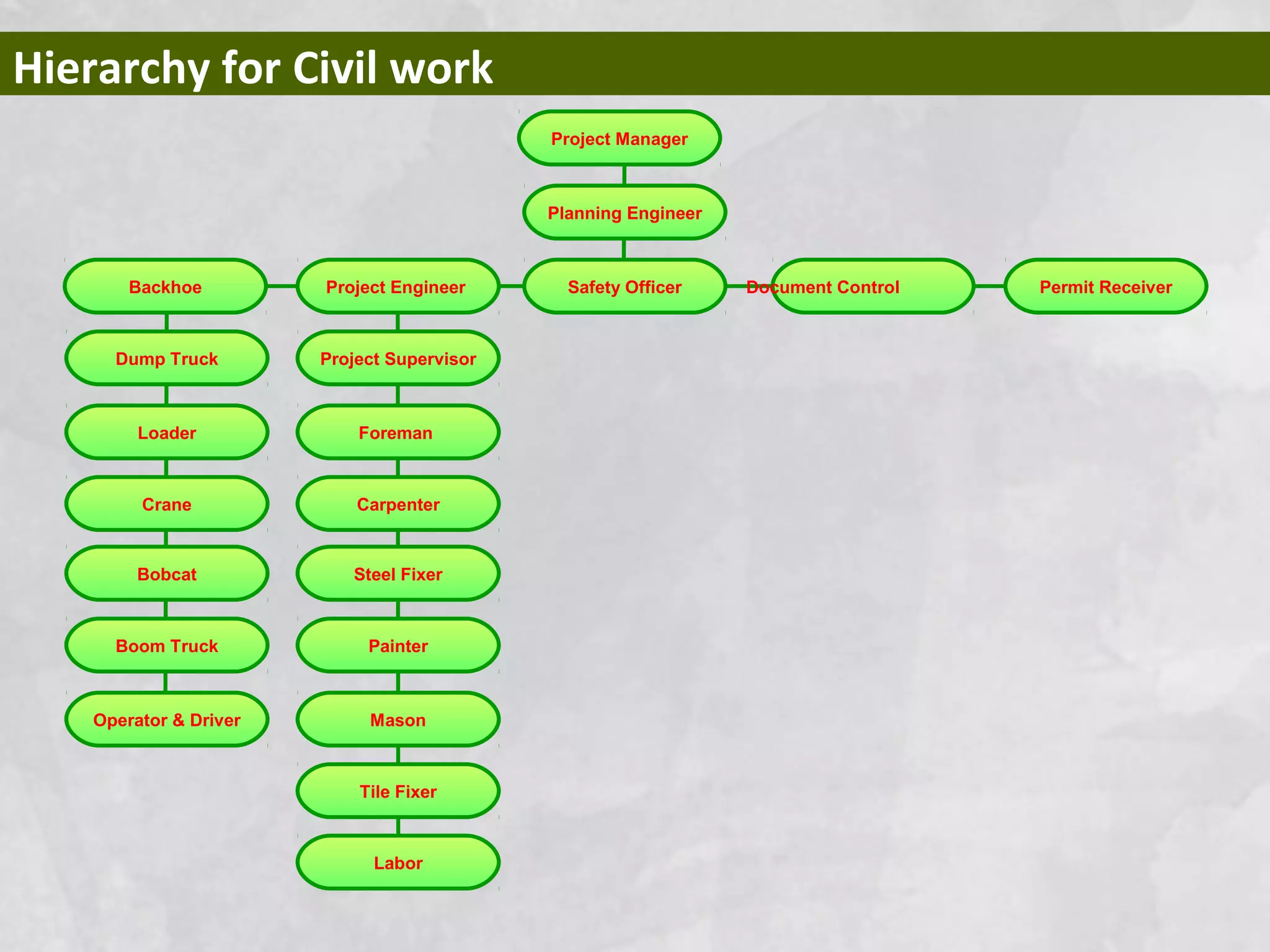 Hierarchy for Civil work

Project Manager

Planning Engineer

Backhoe

Project Engineer

Safety Officer

Document Control

Permit Receiver

Dump Truck

Loader

Crane

Bobcat

Boom Truck

Operator & Driver

Project Supervisor

Foreman

Carpenter

Steel Fixer

Painter

Mason

Tile Fixer

Labor